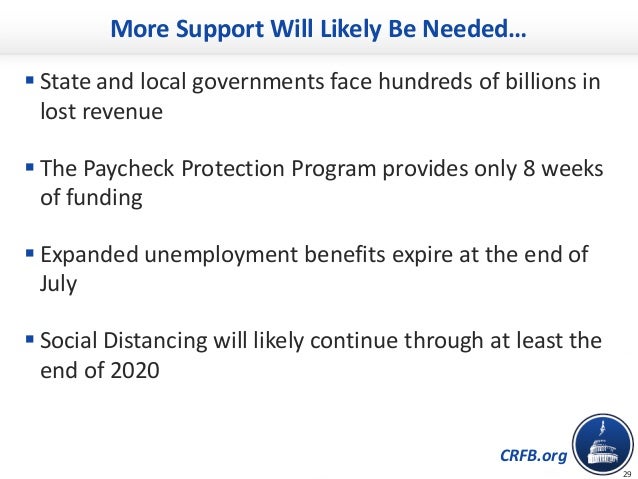 More Support Will Likely Be Needed…

▪ State and local governments face hundreds of billions in lost revenue

▪ The Paycheck Protection Program provides only 8 weeks of funding

▪ Expanded unemployment benefits expire at the end of July

▪ Social Distancing will likely continue through at least the end of 2020

CRFB.org

29